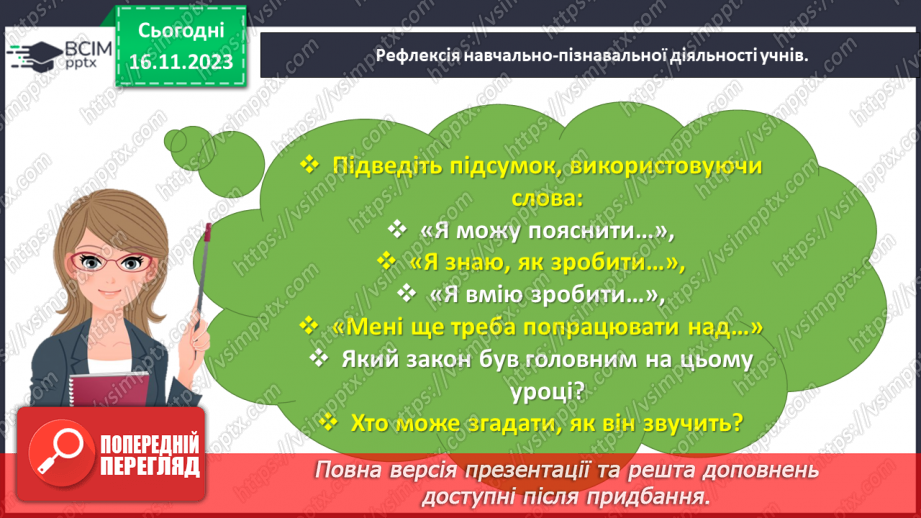 ВСІМ pptx

Сьогодні 16.11.2023

Рефлексія навчально-пізнавальної діяльності учнів.

❖ Підведіть підсумок, використовуючи слова:

❖ «Я можу пояснити…»,

❖ «Я знаю, як зробити…»,

❖ «Я вмію зробити…»,

❖ «Мені ще треба попрацювати над…»

❖ Який закон був головним на цьому уроці?

❖ Хто може згадати, як він звучить?

ПОПЕРЕДНІЙ ПЕРЕГЛЯД

Повна версія презентації та решта доповнень доступні після придбання.

https://vsimpptx.com